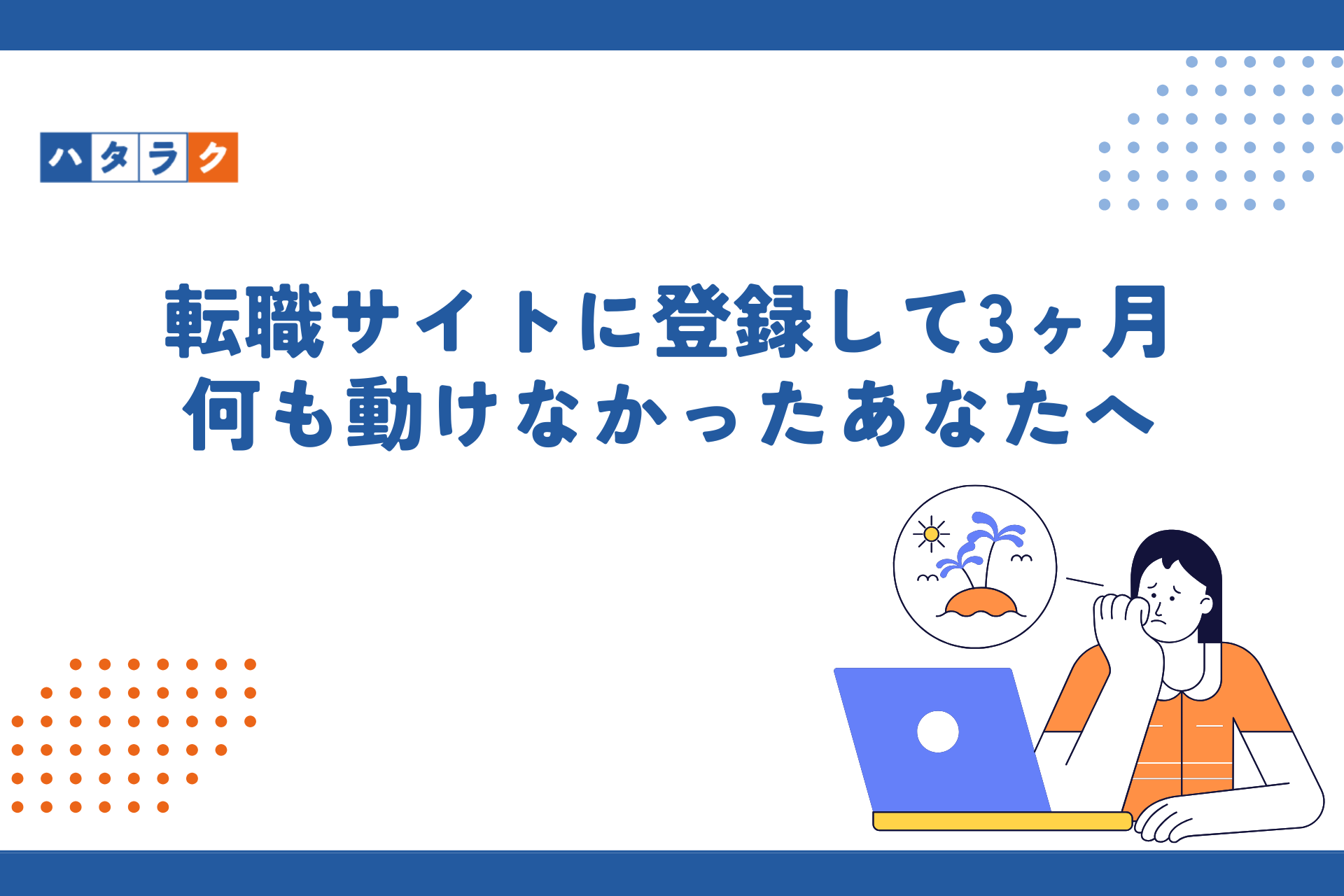 ハタラク

転職サイトに登録して3ヶ月
何も動けなかったあなたへ